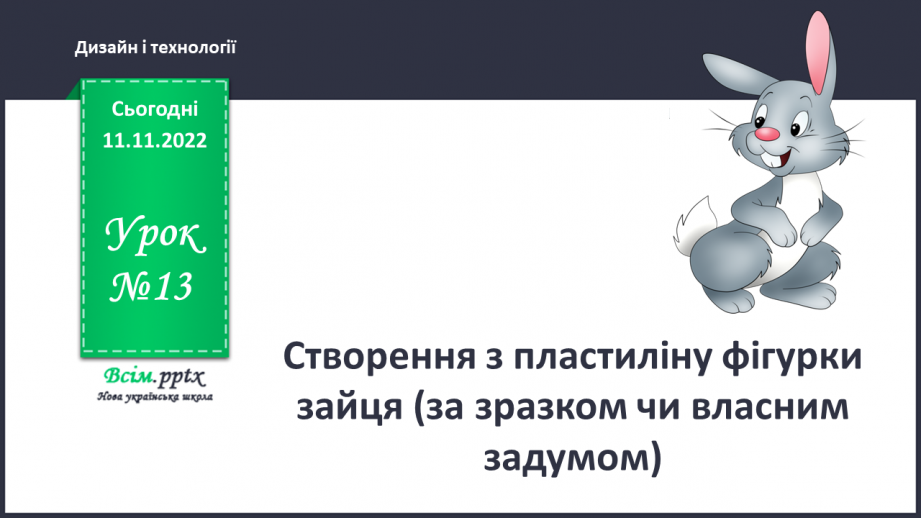 Дизайн і технології

Сьогодні
11.11.2022

Урок
№13

Всім.pptx
Нова українська школа

Створення з пластиліну фігурки зайця (за зразком чи власним задумом)